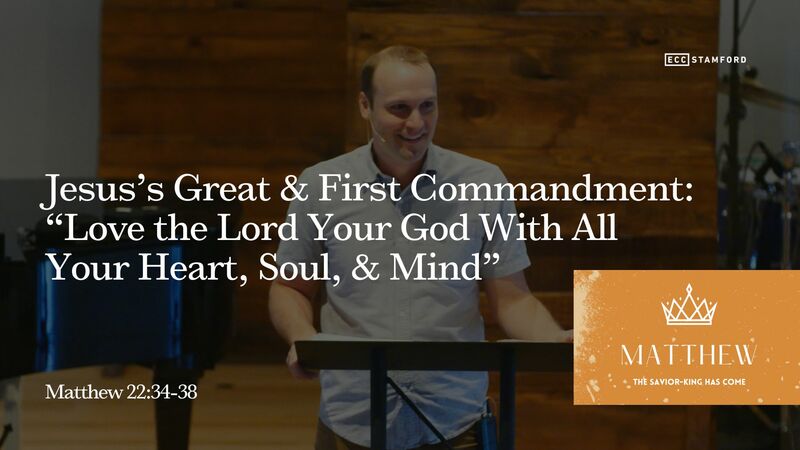 ECC STAMFORD

Jesus's Great & First Commandment: "Love the Lord Your God With All Your Heart, Soul, & Mind"

Matthew 22:34-38

MATTHEW

THE SAVIOR-KING HAS COME